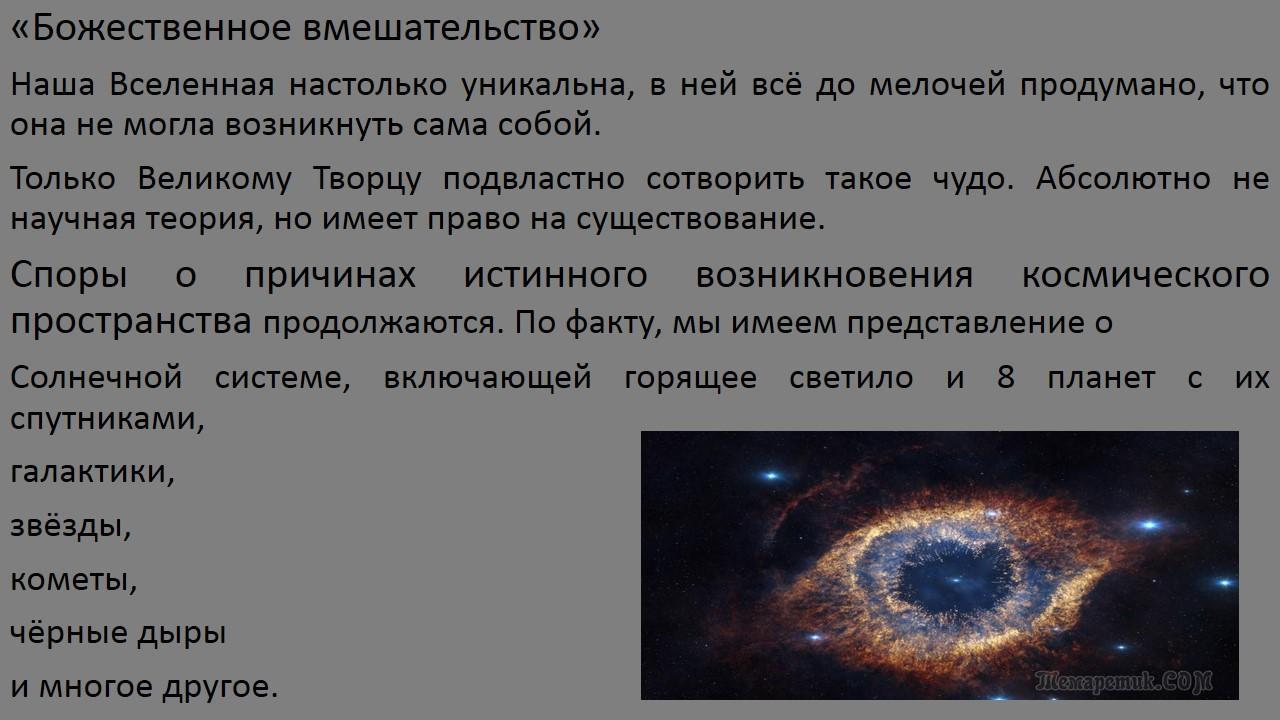 «Божественное вмешательство»

Наша Вселенная настолько уникальна, в ней всё до мелочей продумано, что она не могла возникнуть сама собой.

Только Великому Творцу подвластно сотворить такое чудо. Абсолютно не научная теория, но имеет право на существование.

Споры о причинах истинного возникновения космического пространства продолжаются. По факту, мы имеем представление о

Солнечной системе, включающей горящее светило и 8 планет с их спутниками,

галактики,

звёзды,

кометы,

чёрные дыры

и многое другое.

Тексаретик.COM